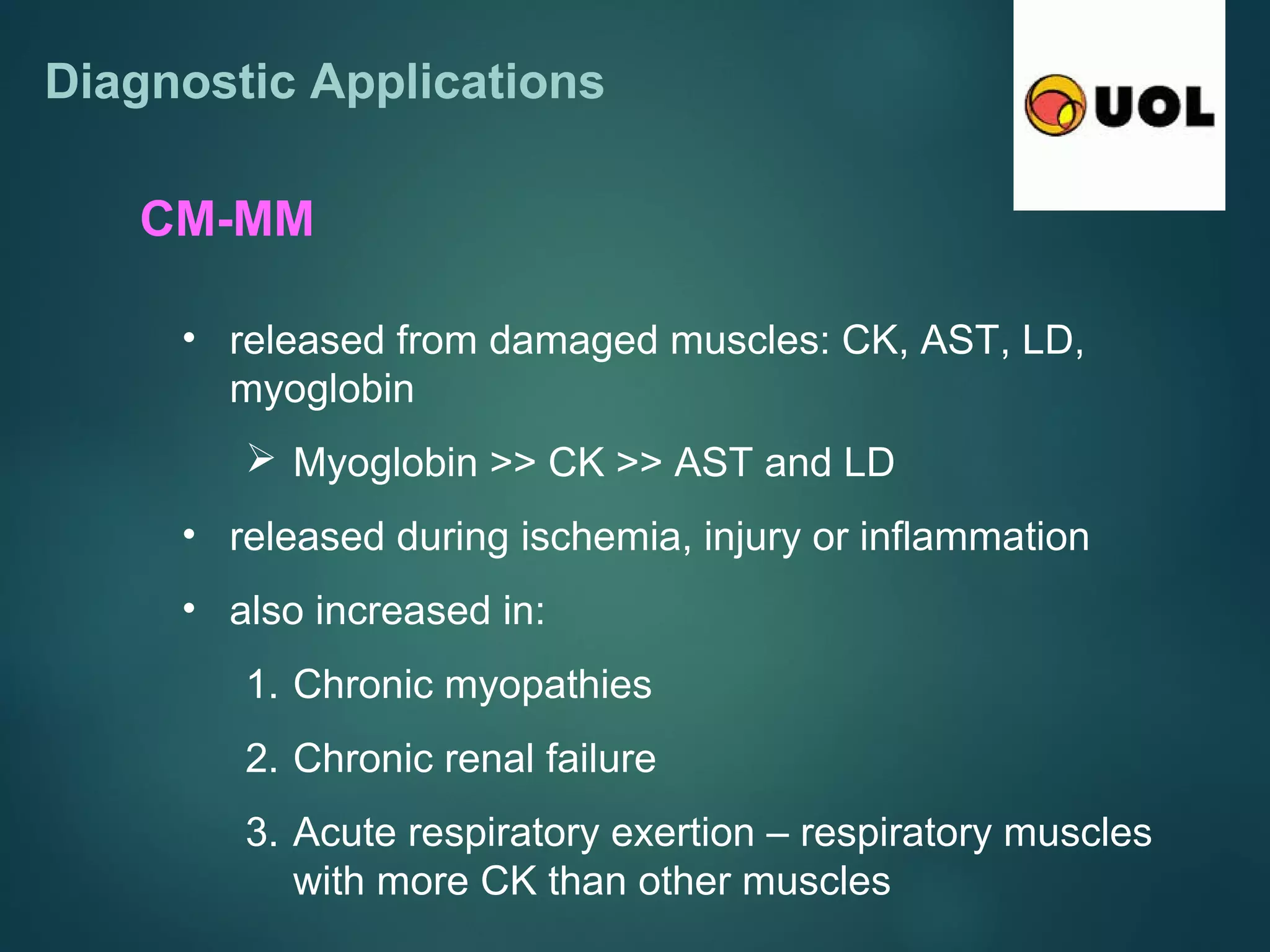 Diagnostic Applications

UOL

CM-MM

• released from damaged muscles: CK, AST, LD, myoglobin

➢ Myoglobin >> CK >> AST and LD

• released during ischemia, injury or inflammation

• also increased in:

1. Chronic myopathies

2. Chronic renal failure

3. Acute respiratory exertion – respiratory muscles with more CK than other muscles